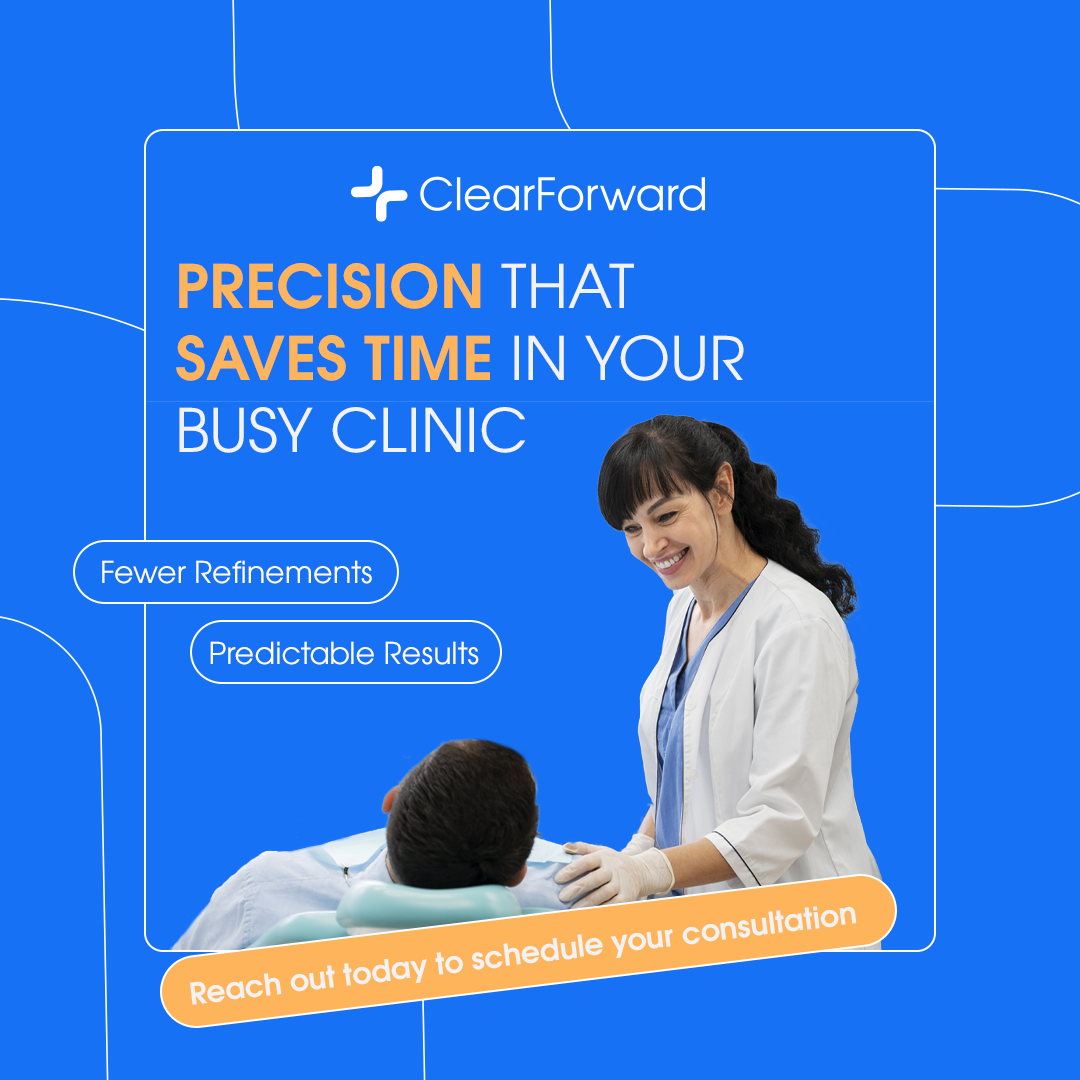 ClearForward

PRECISION THAT SAVES TIME IN YOUR BUSY CLINIC

Fewer Refinements

Predictable Results

Reach out today to schedule your consultation